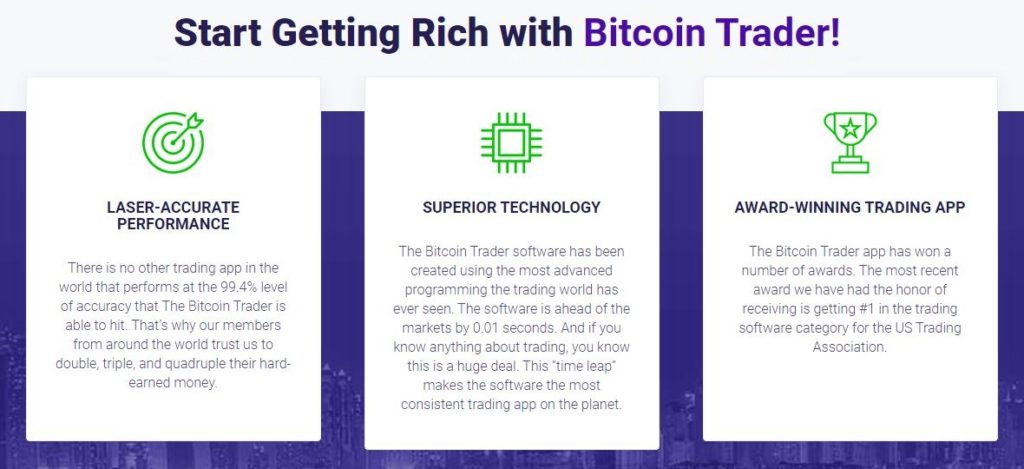 Start Getting Rich with Bitcoin Trader!

LASER-ACCURATE PERFORMANCE

There is no other trading app in the world that performs at the 99.4% level of accuracy that The Bitcoin Trader is able to hit. That's why our members from around the world trust us to double, triple, and quadruple their hard-earned money.

SUPERIOR TECHNOLOGY

The Bitcoin Trader software has been created using the most advanced programming the trading world has ever seen. The software is ahead of the markets by 0.01 seconds. And if you know anything about trading, you know this is a huge deal. This "time leap" makes the software the most consistent trading app on the planet.

AWARD-WINNING TRADING APP

The Bitcoin Trader app has won a number of awards. The most recent award we have had the honor of receiving is getting #1 in the trading software category for the US Trading Association.